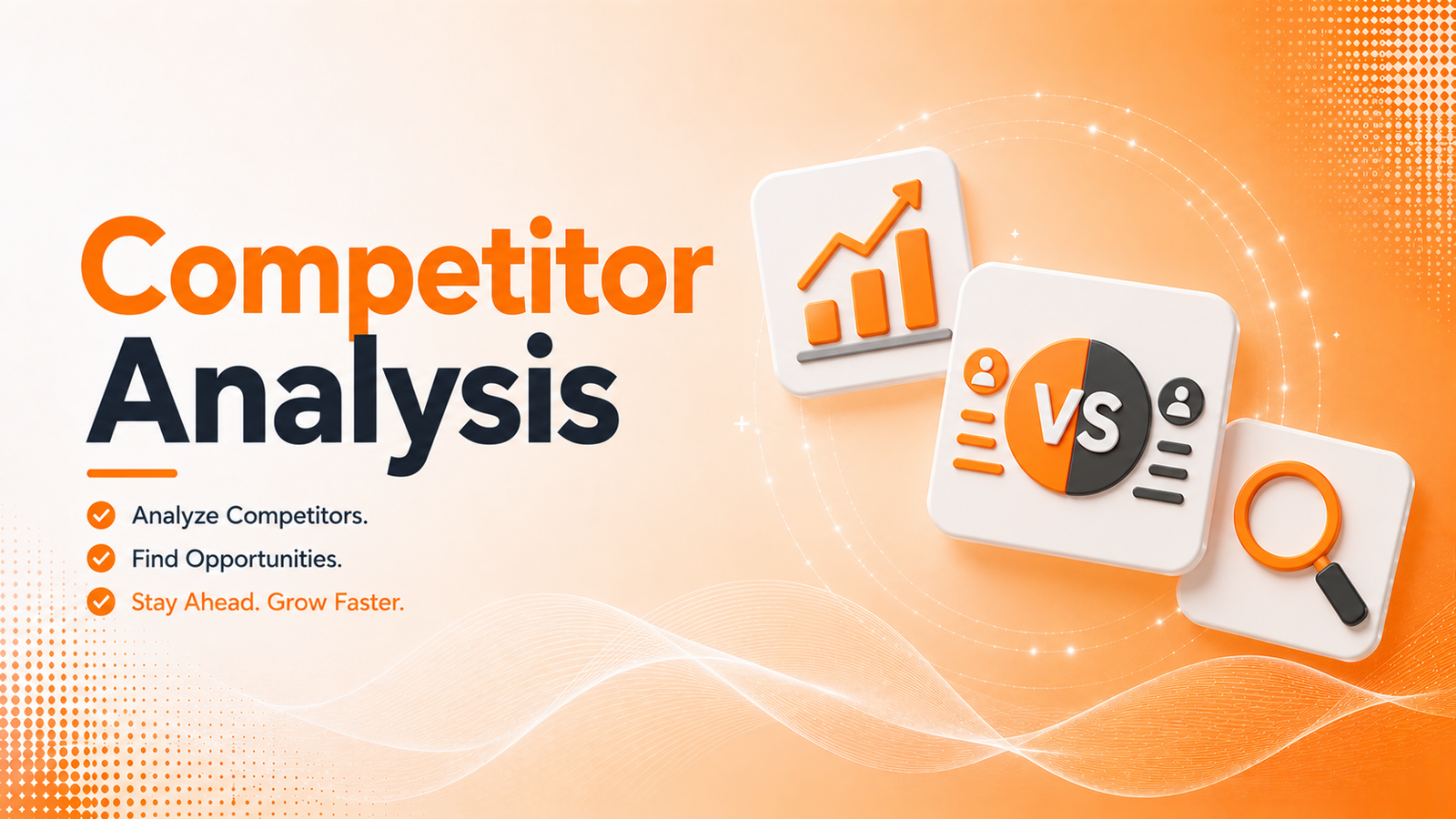 Competitor Analysis

Analyze Competitors.
Find Opportunities.
Stay Ahead. Grow Faster.

VS